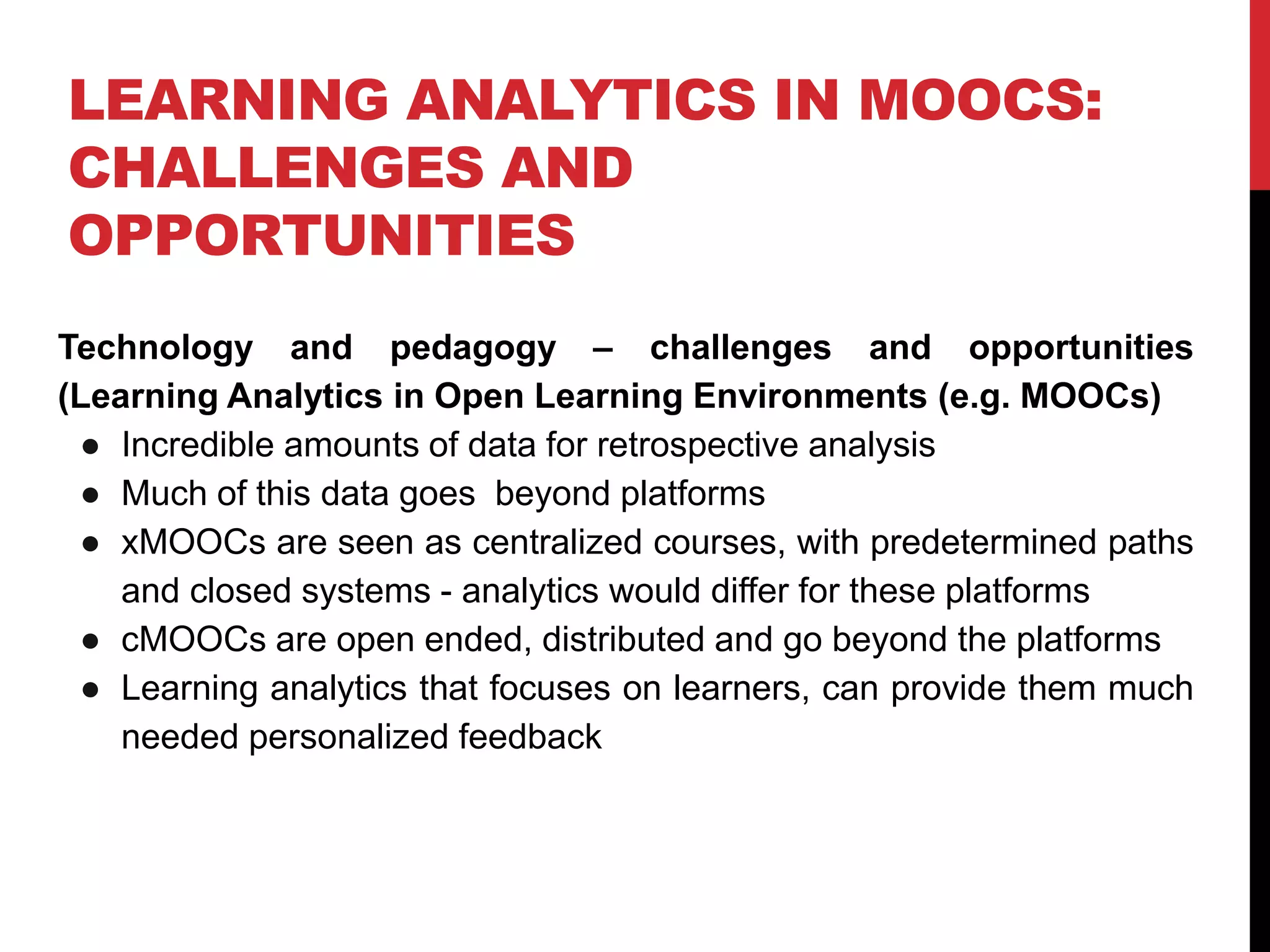 LEARNING ANALYTICS IN MOOCS: CHALLENGES AND OPPORTUNITIES

Technology and pedagogy – challenges and opportunities (Learning Analytics in Open Learning Environments (e.g. MOOCs)

● Incredible amounts of data for retrospective analysis
● Much of this data goes beyond platforms
● xMOOCs are seen as centralized courses, with predetermined paths and closed systems - analytics would differ for these platforms
● cMOOCs are open ended, distributed and go beyond the platforms
● Learning analytics that focuses on learners, can provide them much needed personalized feedback